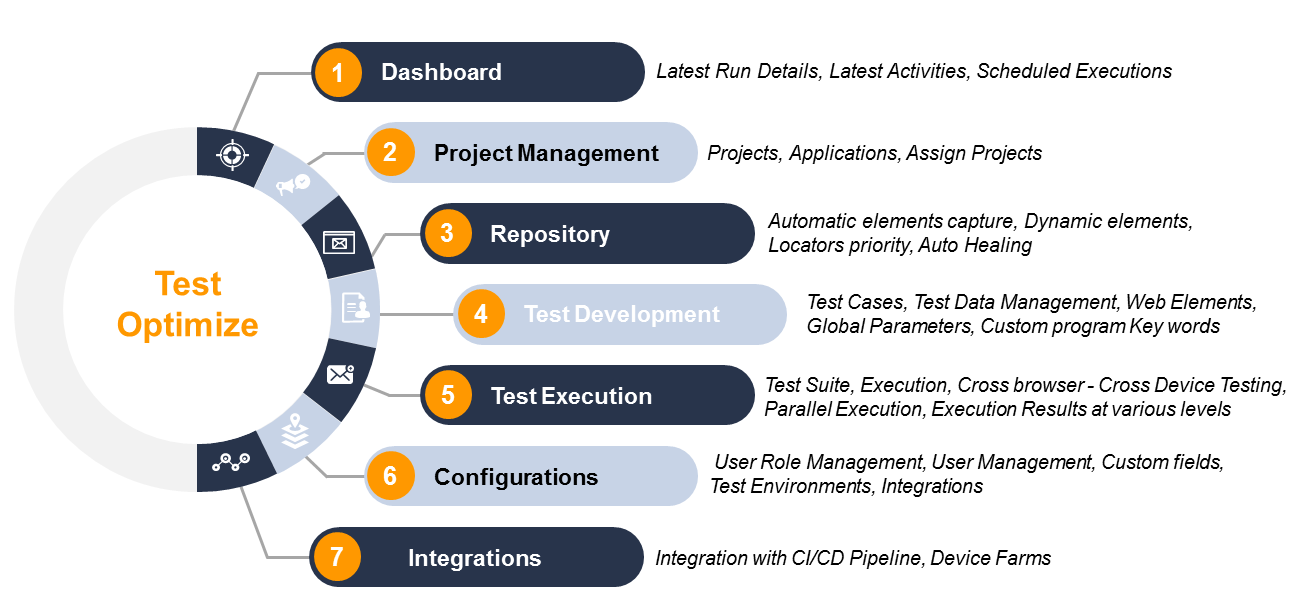 Test Optimize

1 Dashboard
Latest Run Details, Latest Activities, Scheduled Executions

2 Project Management
Projects, Applications, Assign Projects

3 Repository
Automatic elements capture, Dynamic elements, Locators priority, Auto Healing

4 Test Development
Test Cases, Test Data Management, Web Elements, Global Parameters, Custom program Key words

5 Test Execution
Test Suite, Execution, Cross browser - Cross Device Testing, Parallel Execution, Execution Results at various levels

6 Configurations
User Role Management, User Management, Custom fields, Test Environments, Integrations

7 Integrations
Integration with CI/CD Pipeline, Device Farms